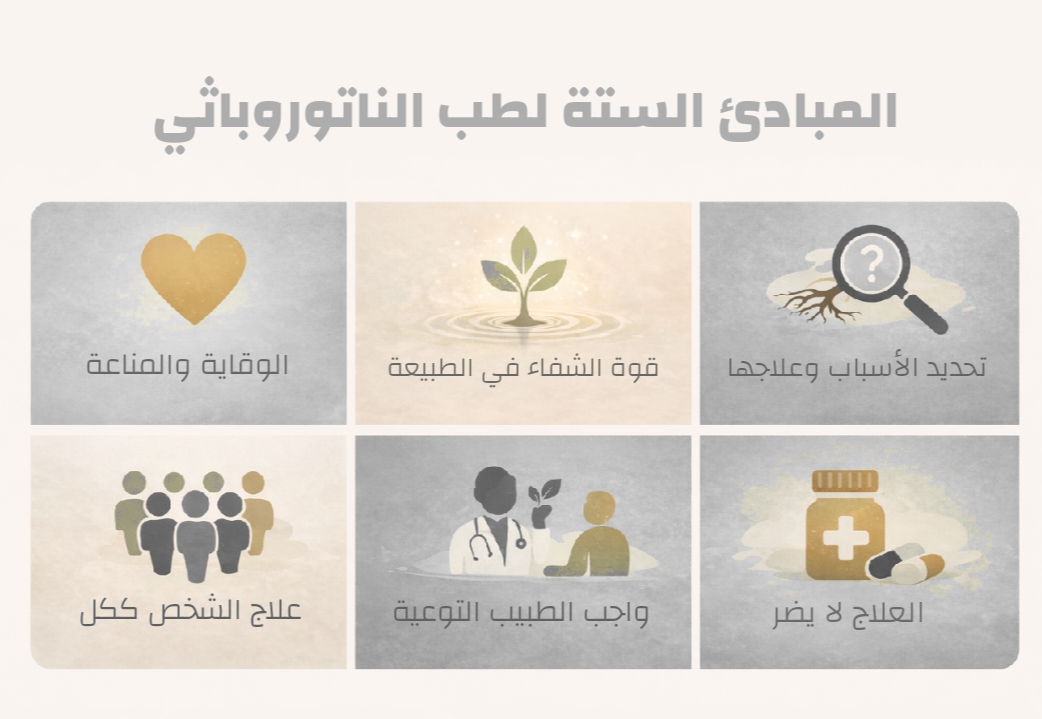 المبادئ الستة لطب الناتوروباثي

تحديد الأسباب وعلاجها

قوة الشفاء في الطبيعة

الوقاية والمناعة

العلاج لا يضر

واجب الطبيب التوعية

علاج الشخص ككل